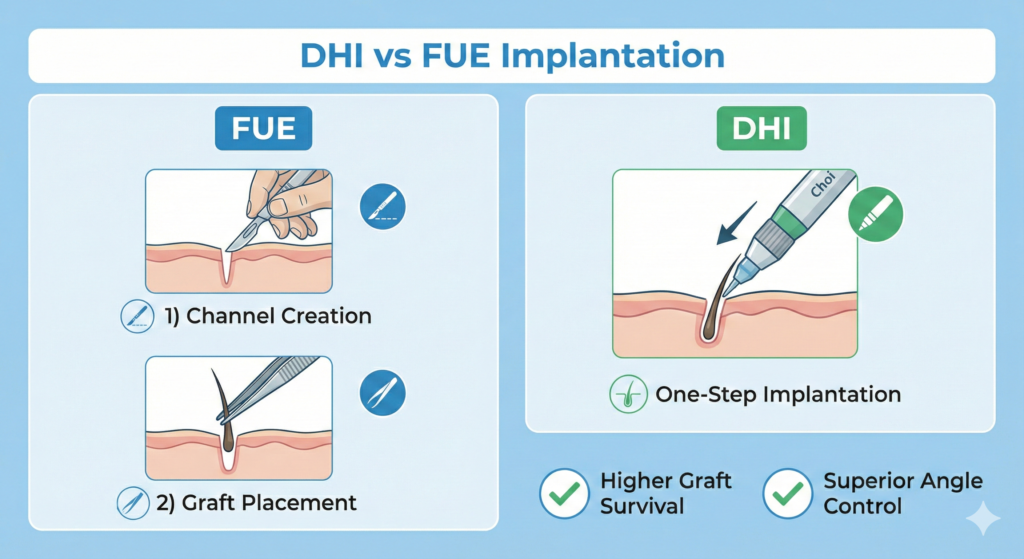 DHI vs FUE Implantation

FUE

1) Channel Creation

2) Graft Placement

DHI

Choi

One-Step Implantation

Higher Graft Survival

Superior Angle Control